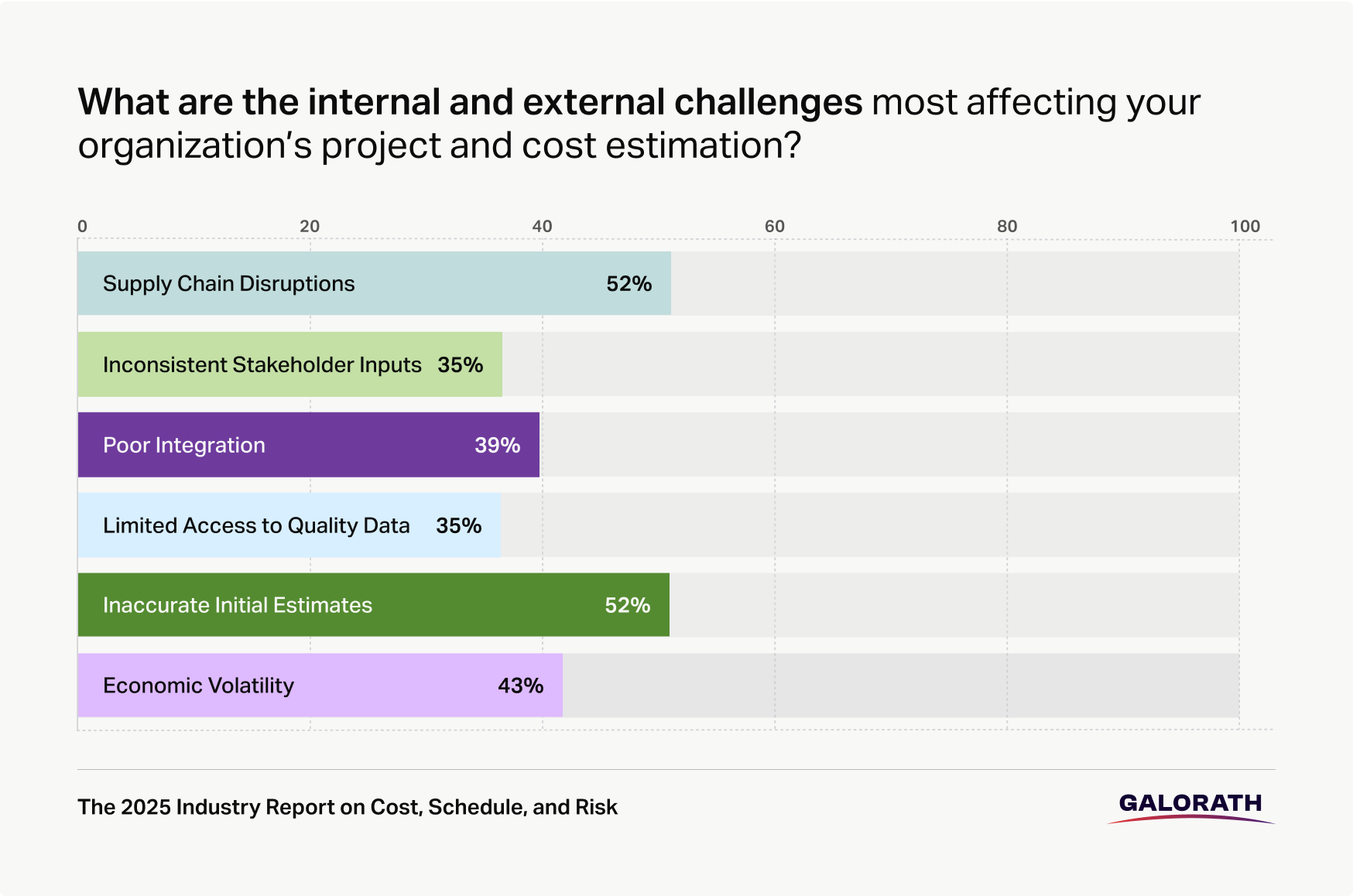 What are the internal and external challenges most affecting your organization's project and cost estimation?

0 20 40 60 80 100

Supply Chain Disruptions 52%

Inconsistent Stakeholder Inputs 35%

Poor Integration 39%

Limited Access to Quality Data 35%

Inaccurate Initial Estimates 52%

Economic Volatility 43%

The 2025 Industry Report on Cost, Schedule, and Risk

GALORATH